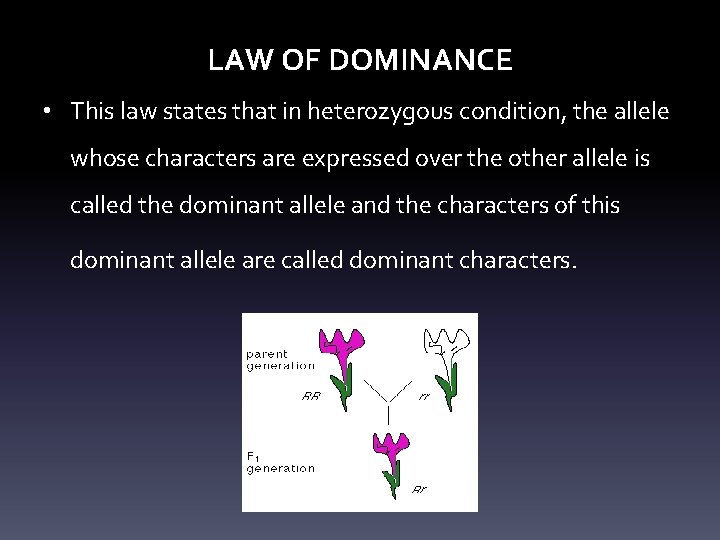 LAW OF DOMINANCE

• This law states that in heterozygous condition, the allele whose characters are expressed over the other allele is called the dominant allele and the characters of this dominant allele are called dominant characters.

parent generation

RR

rr

$F_1$ generation

Rr